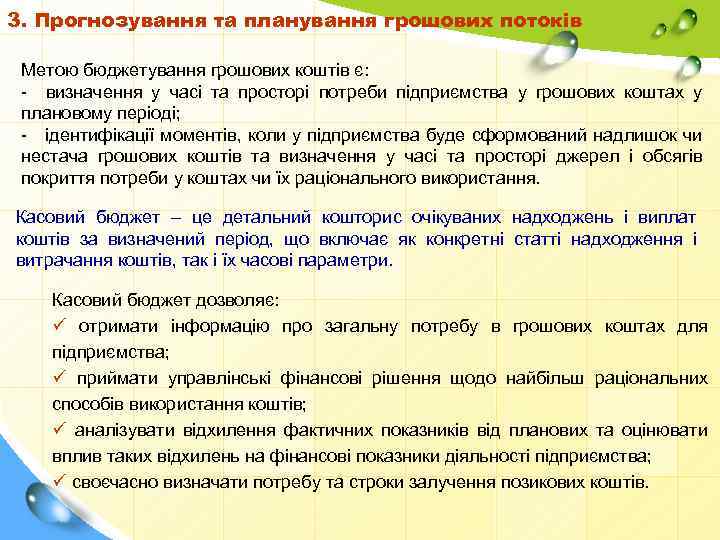 3. Прогнозування та планування грошових потоків

Метою бюджетування грошових коштів є:
- визначення у часі та просторі потреби підприємства у грошових коштах у плановому періоді;
- ідентифікації моментів, коли у підприємства буде сформований надлишок чи нестача грошових коштів та визначення у часі та просторі джерел і обсягів покриття потреби у коштах чи їх раціонального використання.

Касовий бюджет – це детальний кошторис очікуваних надходжень і виплат коштів за визначений період, що включає як конкретні статті надходження і витрачання коштів, так і їх часові параметри.

Касовий бюджет дозволяє:
✓ отримати інформацію про загальну потребу в грошових коштах для підприємства;
✓ приймати управлінські фінансові рішення щодо найбільш раціональних способів використання коштів;
✓ аналізувати відхилення фактичних показників від планових та оцінювати вплив таких відхилень на фінансові показники діяльності підприємства;
✓ своєчасно визначати потребу та строки залучення позикових коштів.